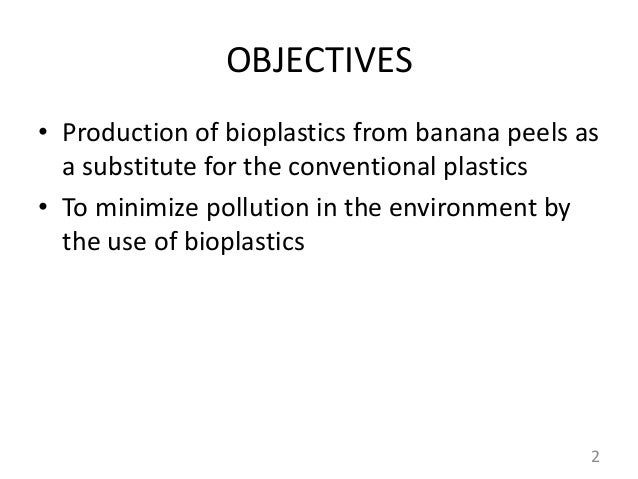 OBJECTIVES

• Production of bioplastics from banana peels as a substitute for the conventional plastics
• To minimize pollution in the environment by the use of bioplastics

2